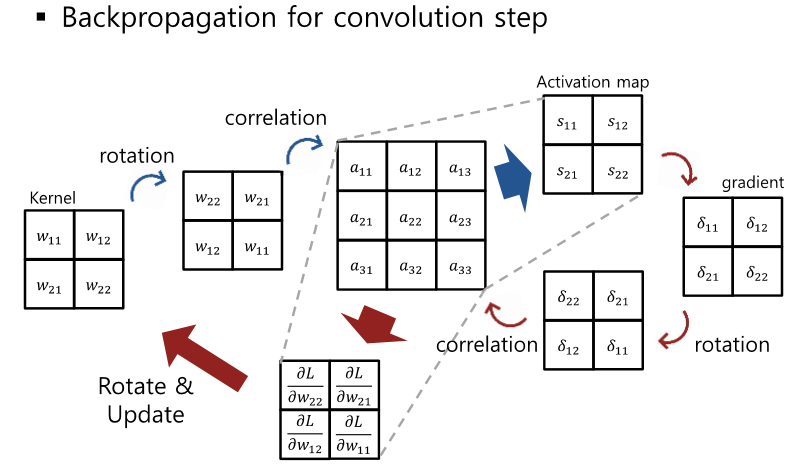 ▪ Backpropagation for convolution step

Kernel

| $w_{11}$ | $w_{12}$ |
|---|---|
| $w_{21}$ | $w_{22}$ |

rotation

| $w_{22}$ | $w_{21}$ |
|---|---|
| $w_{12}$ | $w_{11}$ |

correlation

| $a_{11}$ | $a_{12}$ | $a_{13}$ |
|---|---|---|
| $a_{21}$ | $a_{22}$ | $a_{23}$ |
| $a_{31}$ | $a_{32}$ | $a_{33}$ |

Activation map

| $s_{11}$ | $s_{12}$ |
|---|---|
| $s_{21}$ | $s_{22}$ |

gradient

| $\delta_{11}$ | $\delta_{12}$ |
|---|---|
| $\delta_{21}$ | $\delta_{22}$ |

rotation

| $\delta_{22}$ | $\delta_{21}$ |
|---|---|
| $\delta_{12}$ | $\delta_{11}$ |

correlation

| $\frac{\partial L}{\partial w_{22}}$ | $\frac{\partial L}{\partial w_{21}}$ |
|---|---|
| $\frac{\partial L}{\partial w_{12}}$ | $\frac{\partial L}{\partial w_{11}}$ |

Rotate & Update